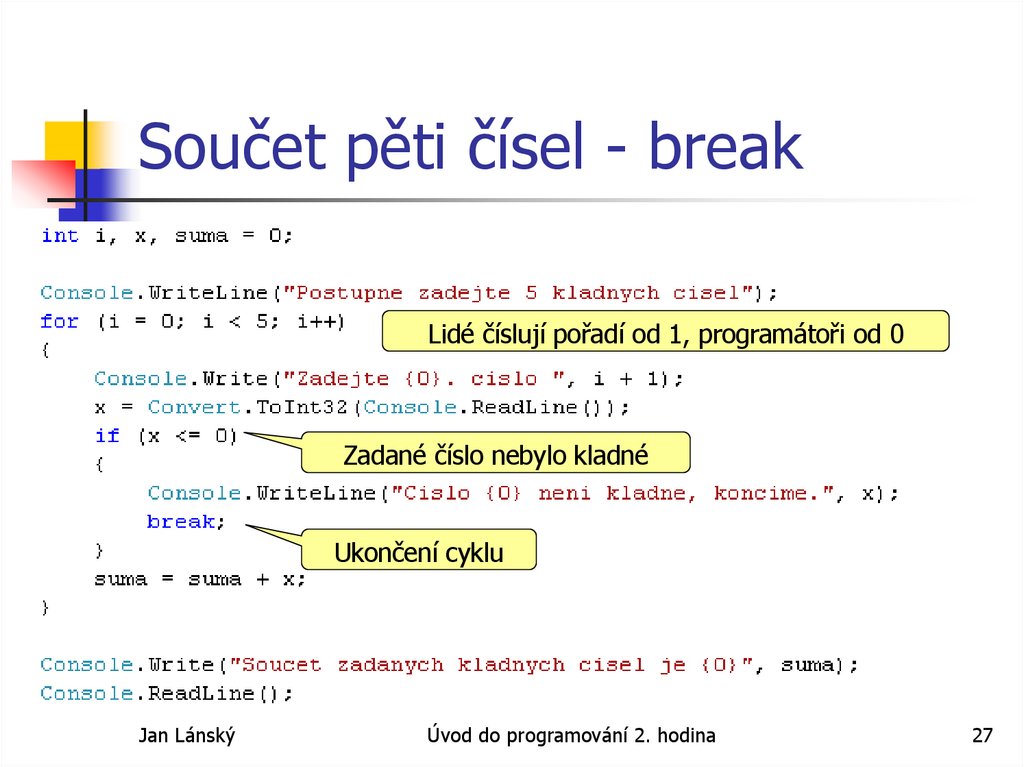 Součet pěti čísel - break

int i, x, suma = 0;

Console.WriteLine("Postupne zadejte 5 kladnych cisel");
for (i = 0; i < 5; i++)
{
    Console.Write("Zadejte {0}. cislo ", i + 1);
    x = Convert.ToInt32(Console.ReadLine());
    if (x <= 0)
    {
        Console.WriteLine("Cislo {0} neni kladne, koncime.", x);
        break;
    }
    suma = suma + x;
}

Console.Write("Soucet zadanych kladnych cisel je {0}", suma);
Console.ReadLine();

Lidé číslují pořadí od 1, programátoři od 0

Zadané číslo nebylo kladné

Ukončení cyklu

Jan Lánský

Úvod do programování 2. hodina

27